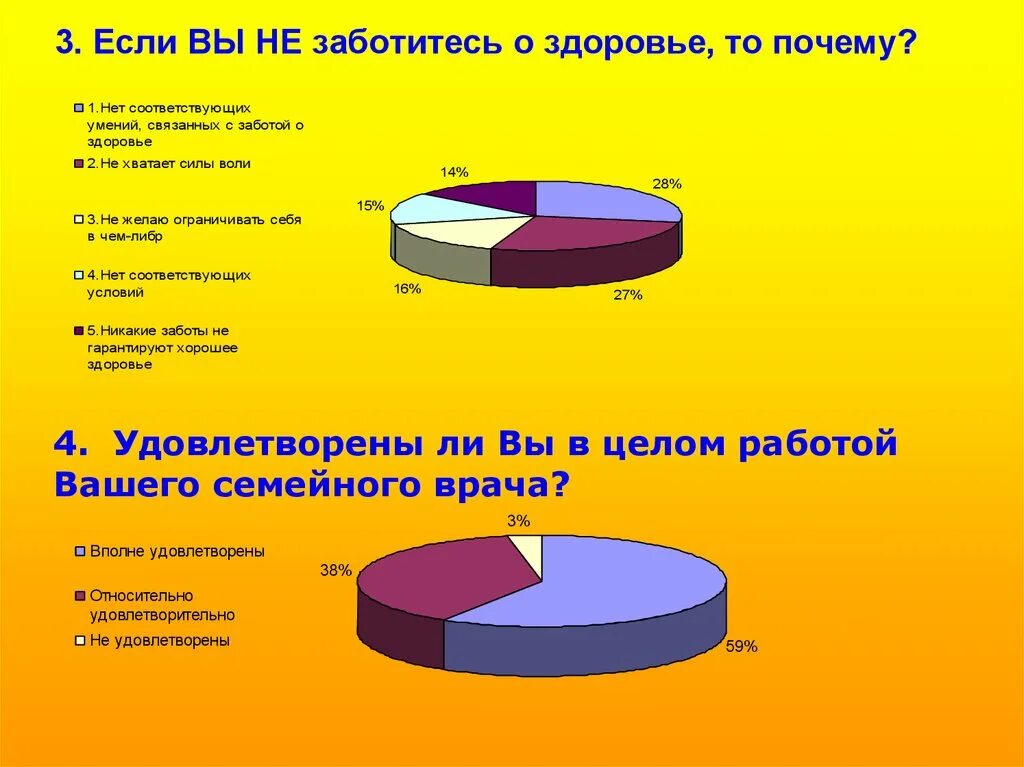 3. Если ВЫ НЕ заботитесь о здоровье, то почему?

1.Нет соответствующих умений, связанных с заботой о здоровье

2.Не хватает силы воли

3.Не желаю ограничивать себя в чем-либр

4.Нет соответствующих условий

5.Никакие заботы не гарантируют хорошее здоровье

14%

28%

15%

16%

27%

4. Удовлетворены ли Вы в целом работой Вашего семейного врача?

Вполне удовлетворены

Относительно удовлетворительно

Не удовлетворены

3%

38%

59%